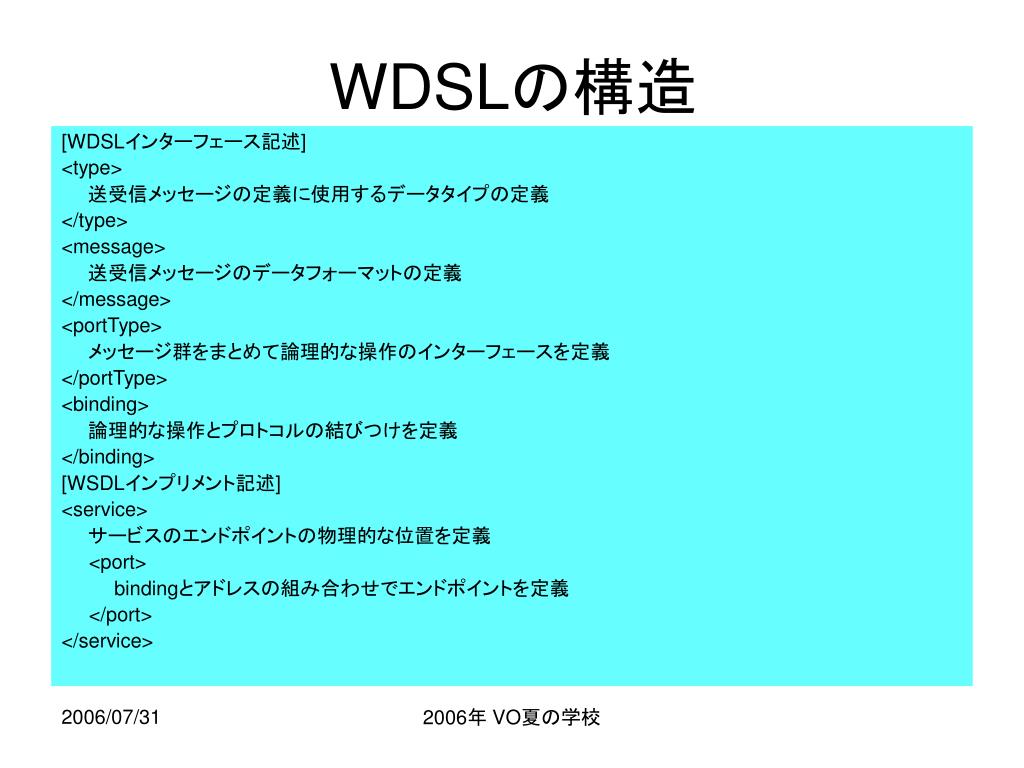 WDSLの構造

[WDSLインターフェース記述]
<type>
送受信メッセージの定義に使用するデータタイプの定義
</type>
<message>
送受信メッセージのデータフォーマットの定義
</message>
<portType>
メッセージ群をまとめて論理的な操作のインターフェースを定義
</portType>
<binding>
論理的な操作とプロトコルの結びつけを定義
</binding>
[WSDLインプリメント記述]
<service>
サービスのエンドポイントの物理的な位置を定義
<port>
bindingとアドレスの組み合わせでエンドポイントを定義
</port>
</service>

2006/07/31

2006年 VO夏の学校